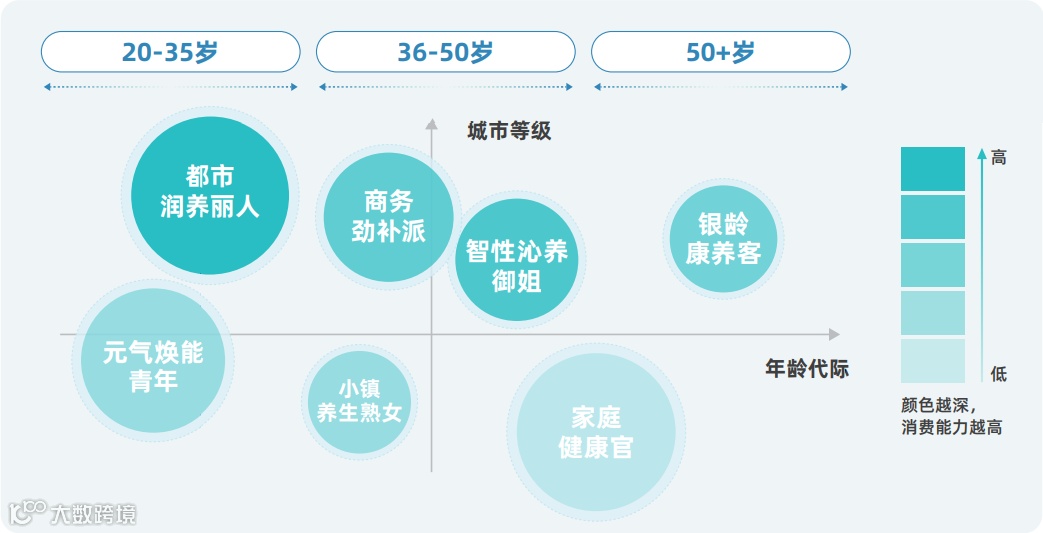 20-35岁

36-50岁

50+岁

城市等级

都市润养丽人

商务劲补派

智性沁养御姐

银龄康养客

元气焕能青年

小镇养生熟女

家庭健康官

年龄代际

高

低

颜色越深，消费能力越高

大数跨境